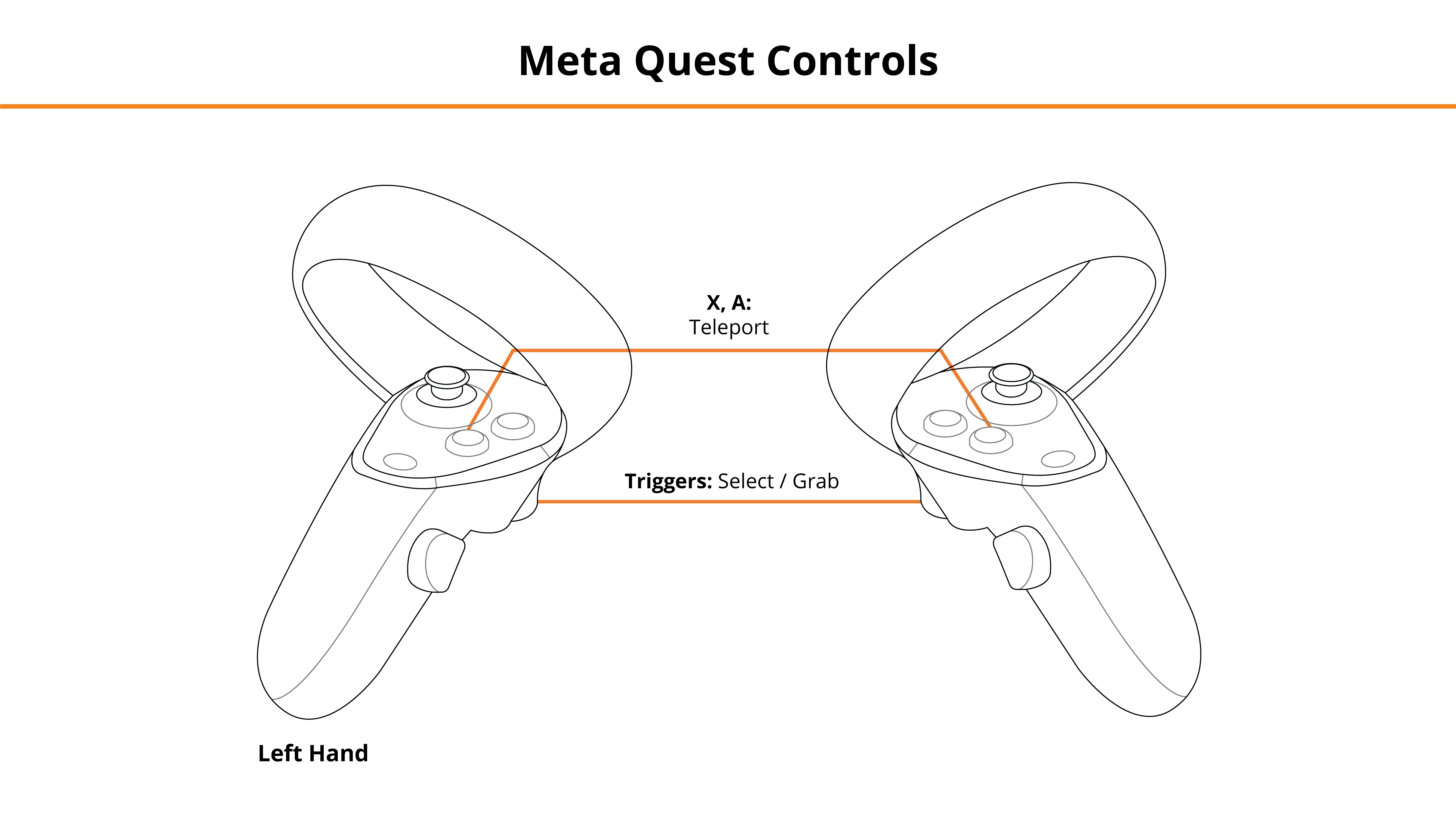 Meta Quest Controls

X, A:
Teleport

Triggers: Select / Grab

Left Hand